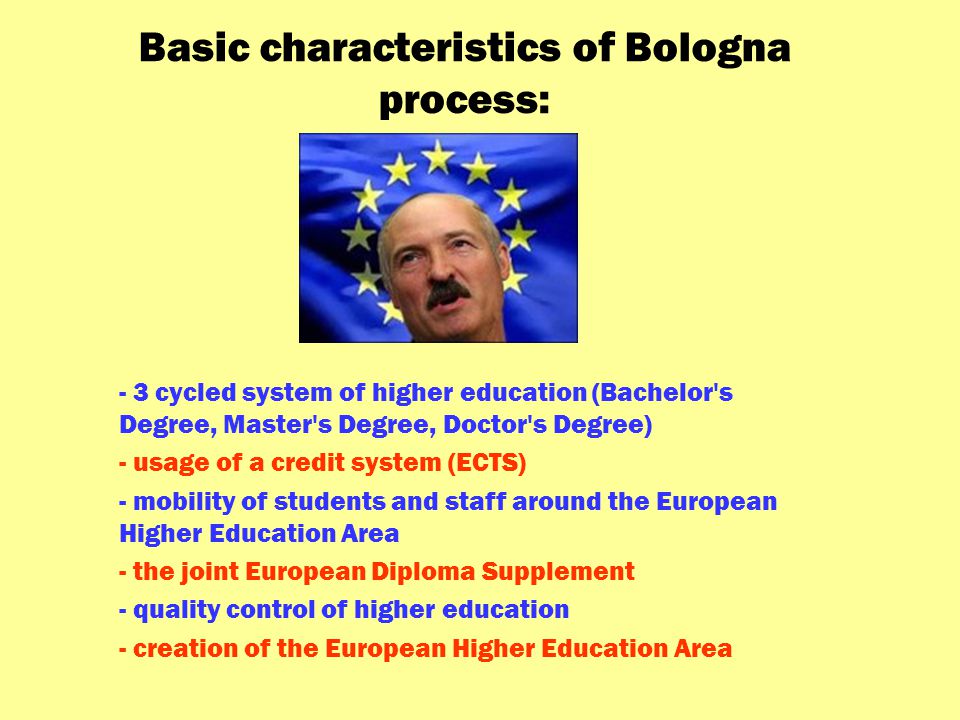 Basic characteristics of Bologna process:

- 3 cycled system of higher education (Bachelor's Degree, Master's Degree, Doctor's Degree)

- usage of a credit system (ECTS)

- mobility of students and staff around the European Higher Education Area

- the joint European Diploma Supplement

- quality control of higher education

- creation of the European Higher Education Area